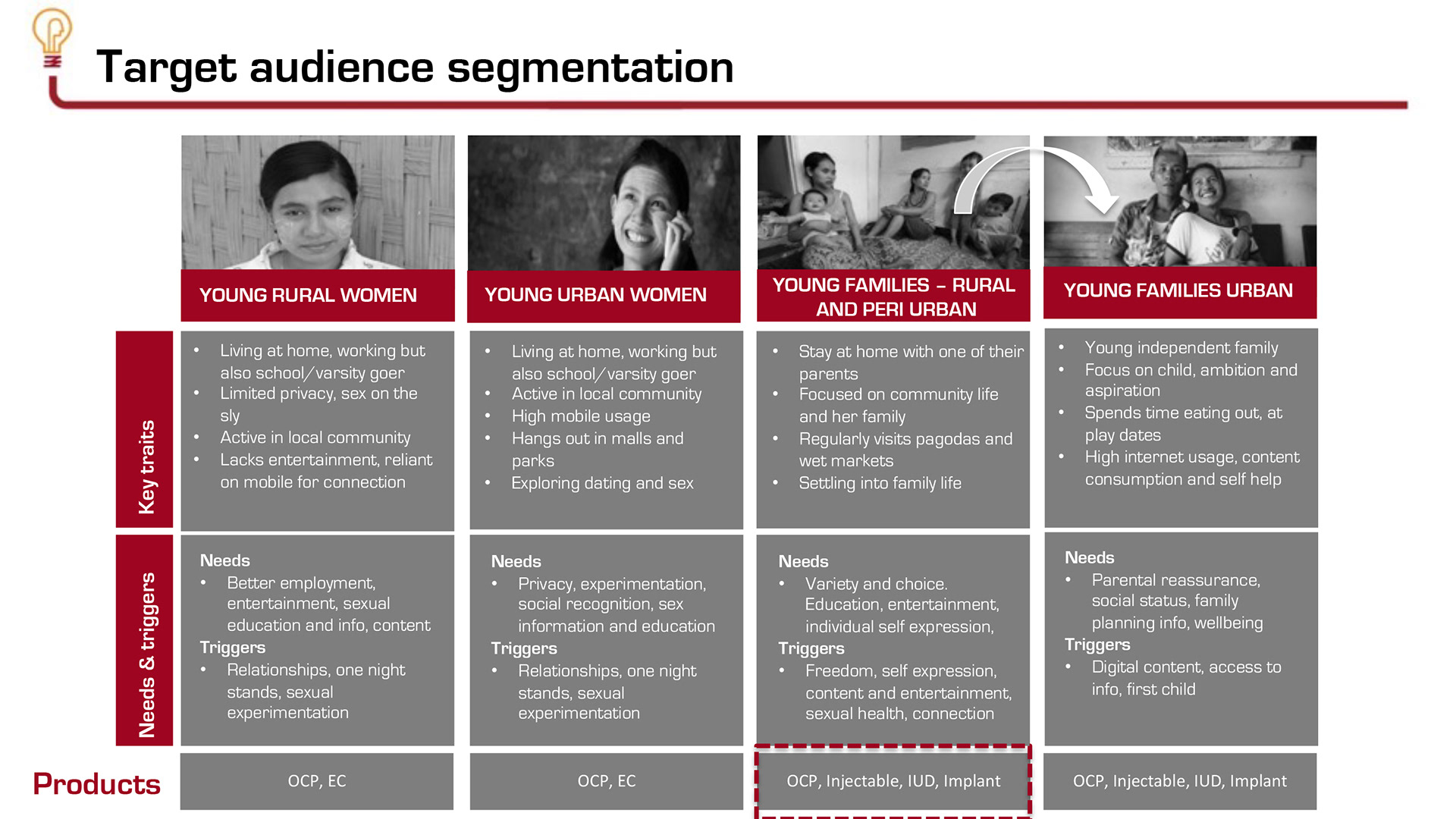 Target audience segmentation

| | YOUNG RURAL WOMEN | YOUNG URBAN WOMEN | YOUNG FAMILIES – RURAL AND PERI URBAN | YOUNG FAMILIES URBAN |
|---|---|---|---|---|
| Key traits | • Living at home, working but also school/varsity goer • Limited privacy, sex on the sly • Active in local community • Lacks entertainment, reliant on mobile for connection | • Living at home, working but also school/varsity goer • Active in local community • High mobile usage • Hangs out in malls and parks • Exploring dating and sex | • Stay at home with one of their parents • Focused on community life and her family • Regularly visits pagodas and wet markets • Settling into family life | • Young independent family • Focus on child, ambition and aspiration • Spends time eating out, at play dates • High internet usage, content consumption and self help |
| Needs & triggers | Needs • Better employment, entertainment, sexual education and info, content Triggers • Relationships, one night stands, sexual experimentation | Needs • Privacy, experimentation, social recognition, sex information and education Triggers • Relationships, one night stands, sexual experimentation | Needs • Variety and choice. Education, entertainment, individual self expression, Triggers • Freedom, self expression, content and entertainment, sexual health, connection | Needs • Parental reassurance, social status, family planning info, wellbeing Triggers • Digital content, access to info, first child |
| Products | OCP, EC | OCP, EC | OCP, Injectable, IUD, Implant | OCP, Injectable, IUD, Implant |